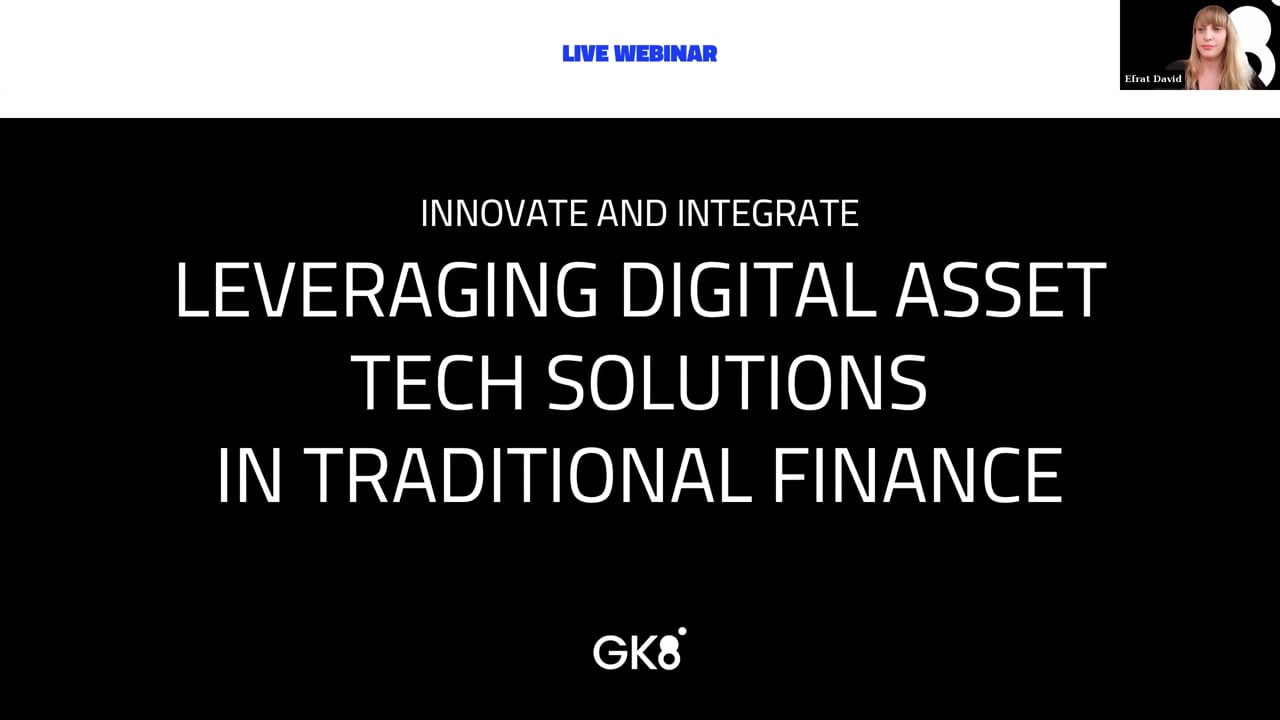 LIVE WEBINAR

Efrat David

INNOVATE AND INTEGRATE

LEVERAGING DIGITAL ASSET TECH SOLUTIONS IN TRADITIONAL FINANCE

GK8